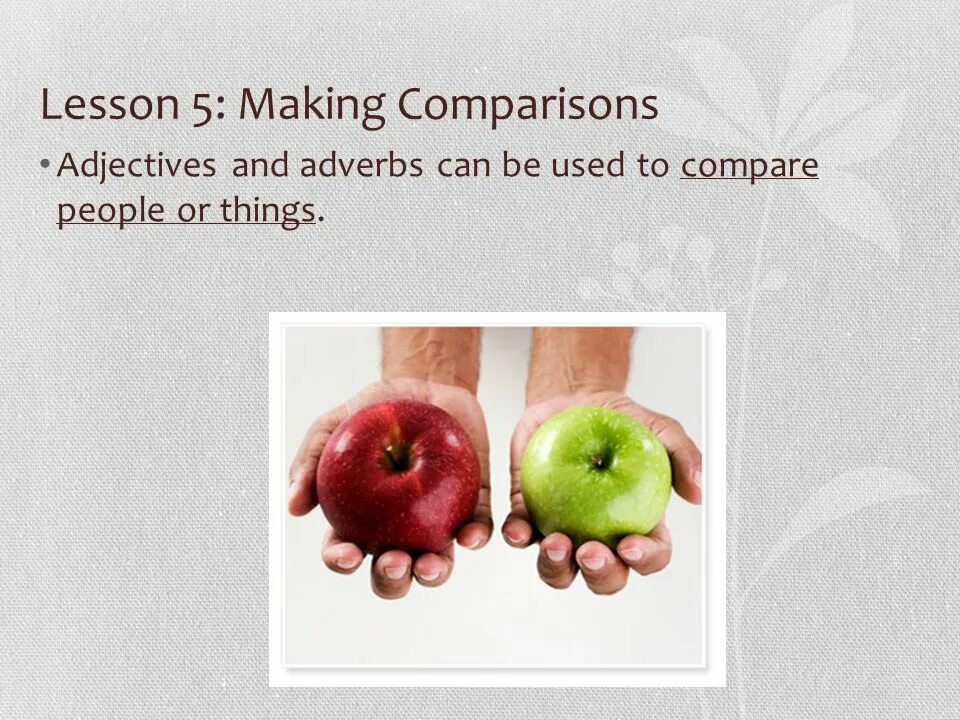 Lesson 5: Making Comparisons

• Adjectives and adverbs can be used to compare people or things.